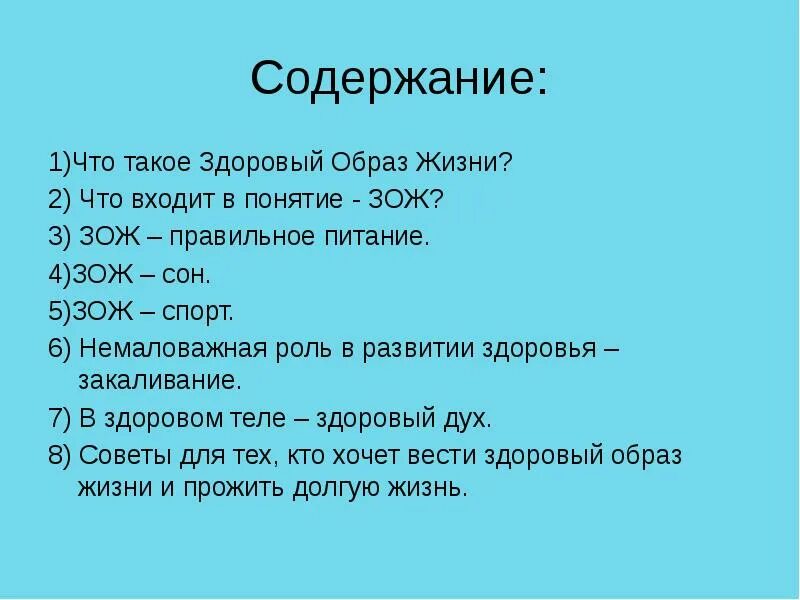 Содержание:

1)Что такое Здоровый Образ Жизни?
2) Что входит в понятие - ЗОЖ?
3) ЗОЖ – правильное питание.
4)ЗОЖ – сон.
5)ЗОЖ – спорт.
6) Немаловажная роль в развитии здоровья – закаливание.
7) В здоровом теле – здоровый дух.
8) Советы для тех, кто хочет вести здоровый образ жизни и прожить долгую жизнь.